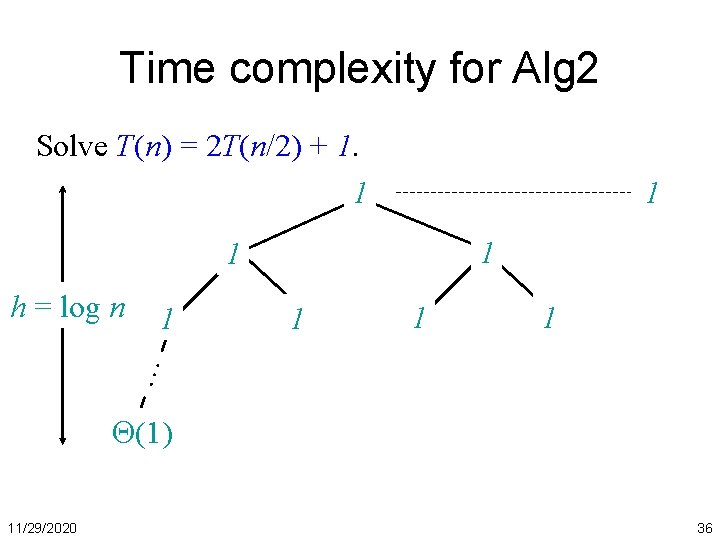 Time complexity for Alg2

Solve $T(n) = 2T(n/2) + 1$.

$1$ ---------------------------------- $1$

$1$ $1$

$h = \log n$

$1$ $1$ $1$ $1$

$\Theta(1)$

11/29/2020

36